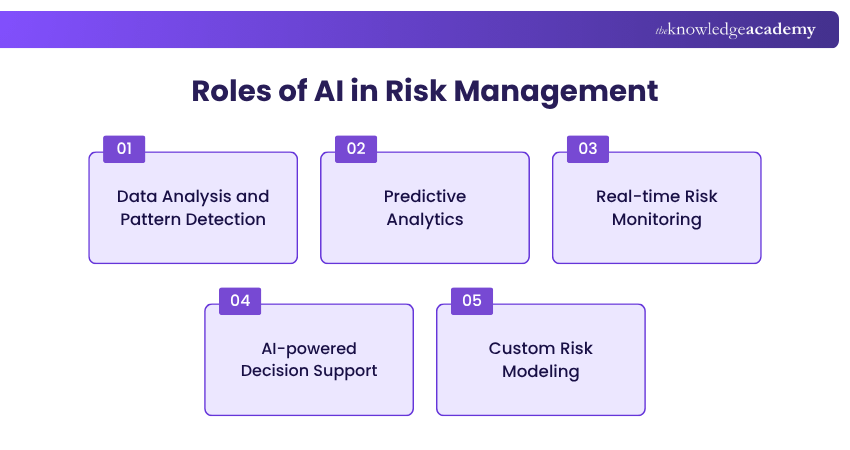 theknowledgeacademy

Roles of AI in Risk Management

01
Data Analysis and Pattern Detection

02
Predictive Analytics

03
Real-time Risk Monitoring

04
AI-powered Decision Support

05
Custom Risk Modeling